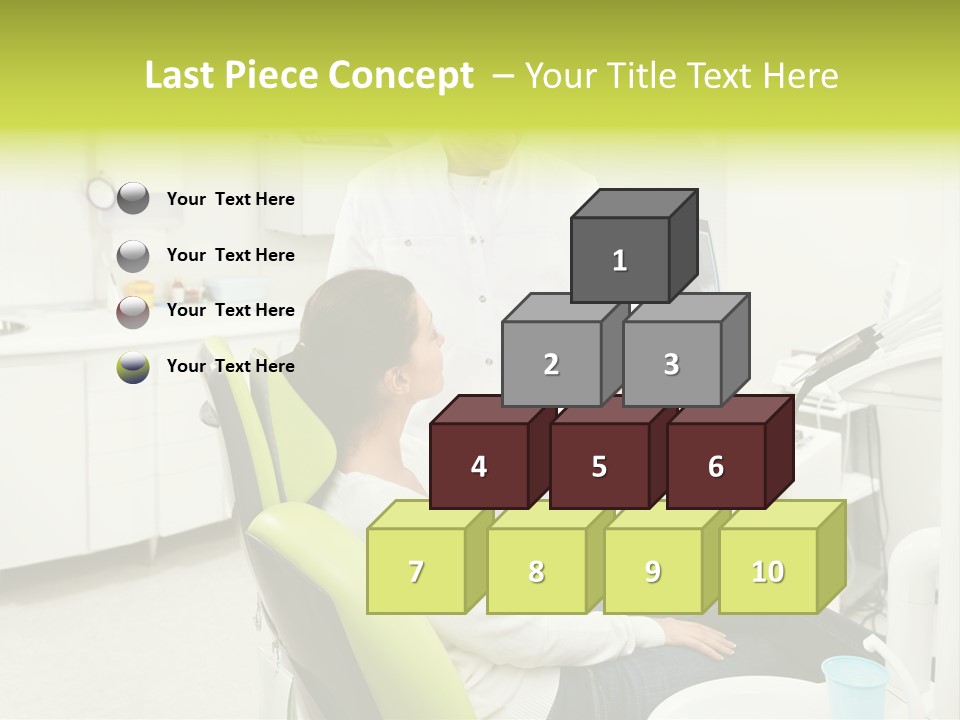 Last Piece Concept – Your Title Text Here

Your Text Here

Your Text Here

Your Text Here

Your Text Here

1

2

3

4

5

6

7

8

9

10